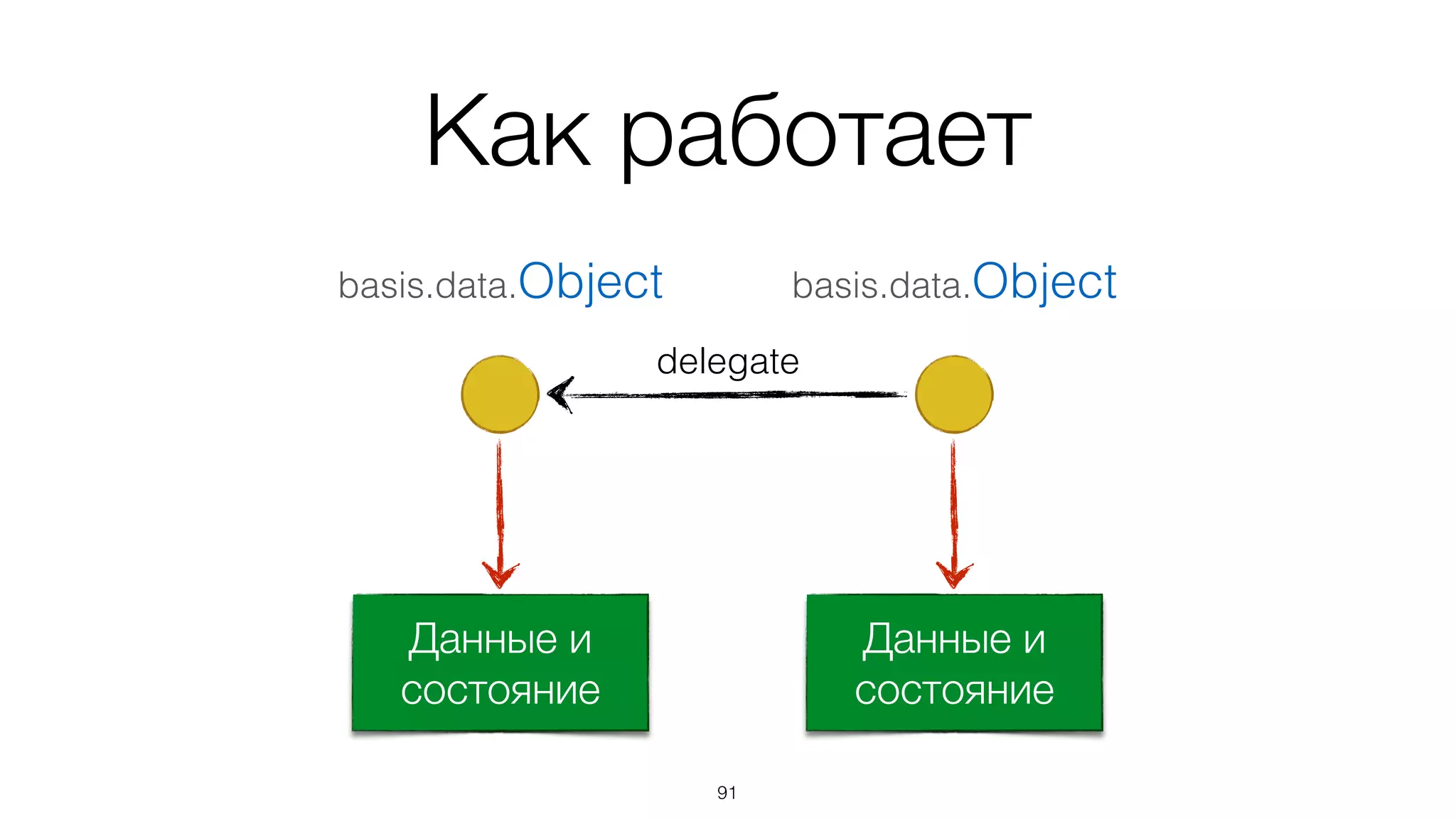 Как работает

basis.data.Object

basis.data.Object

delegate

Данные и состояние

Данные и состояние

91